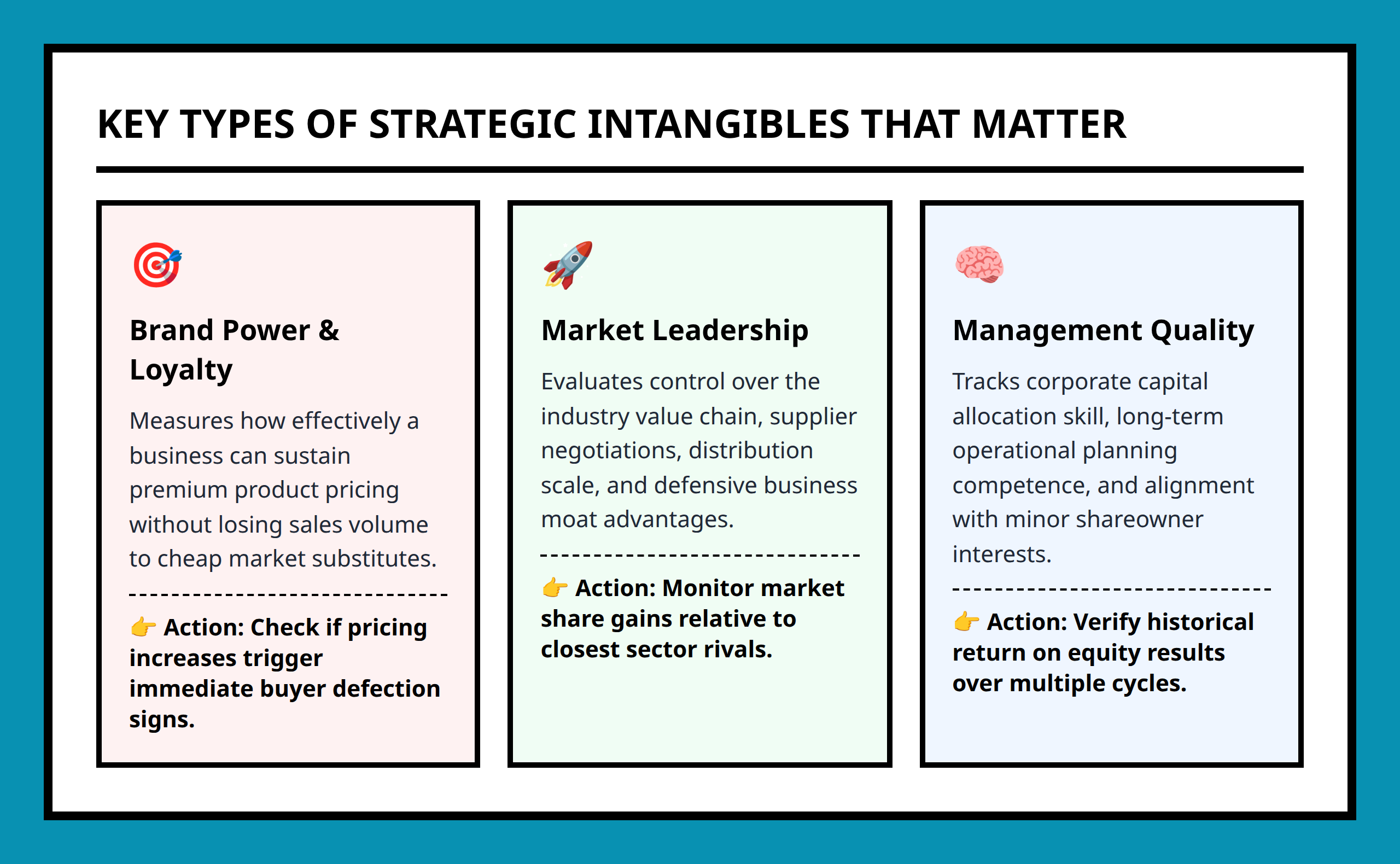 KEY TYPES OF STRATEGIC INTANGIBLES THAT MATTER

🎯

Brand Power & Loyalty

Measures how effectively a business can sustain premium product pricing without losing sales volume to cheap market substitutes.

👉 Action: Check if pricing increases trigger immediate buyer defection signs.

🚀

Market Leadership

Evaluates control over the industry value chain, supplier negotiations, distribution scale, and defensive business moat advantages.

👉 Action: Monitor market share gains relative to closest sector rivals.

🧠

Management Quality

Tracks corporate capital allocation skill, long-term operational planning competence, and alignment with minor shareowner interests.

👉 Action: Verify historical return on equity results over multiple cycles.